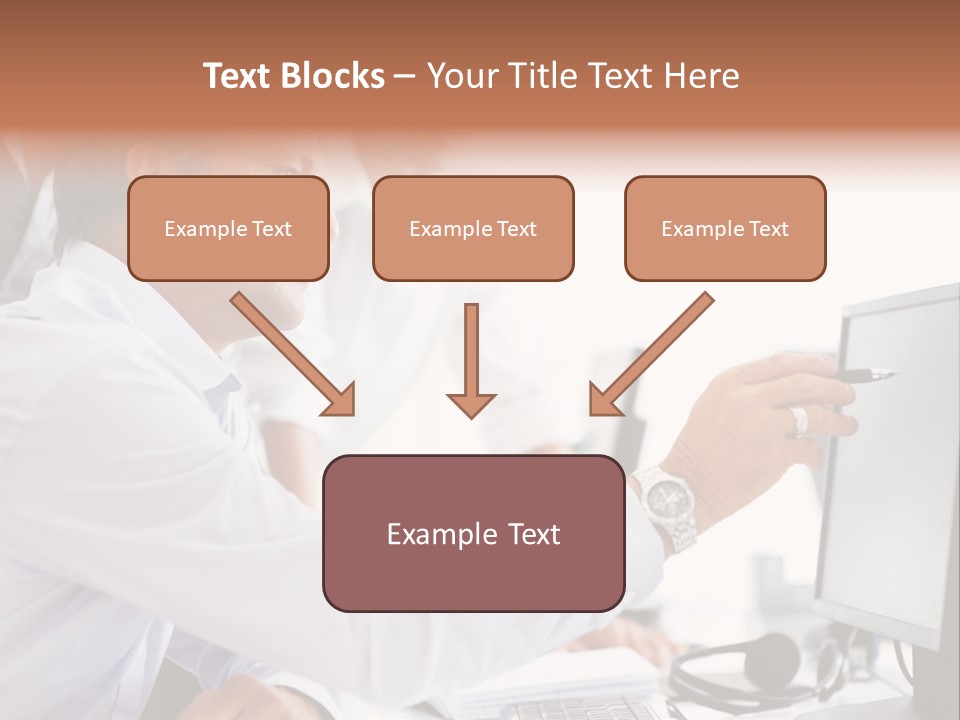 Text Blocks – Your Title Text Here

Example Text

Example Text

Example Text

Example Text